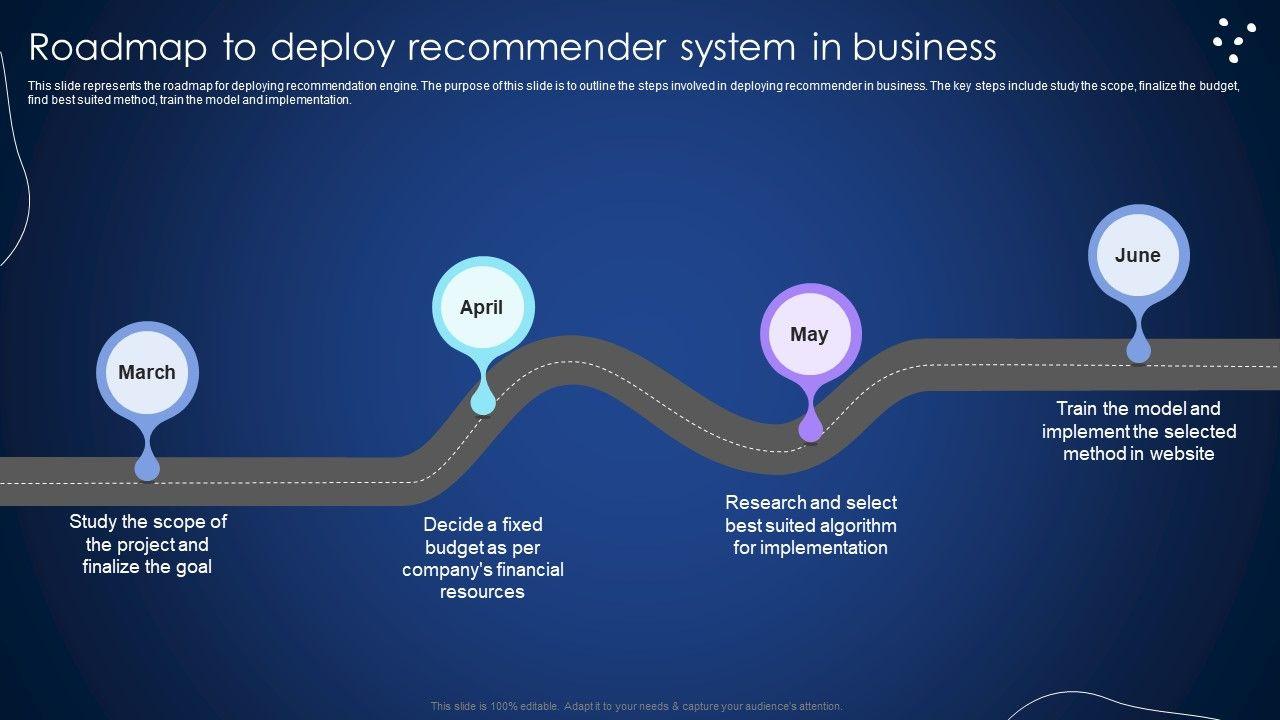 Roadmap to deploy recommender system in business

This slide represents the roadmap for deploying recommendation engine. The purpose of this slide is to outline the steps involved in deploying recommender in business. The key steps include study the scope, finalize the budget, find best suited method, train the model and implementation.

March

Study the scope of the project and finalize the goal

April

Decide a fixed budget as per company's financial resources

May

Research and select best suited algorithm for implementation

June

Train the model and implement the selected method in website

This slide is 100% editable. Adapt it to your needs & capture your audience's attention.